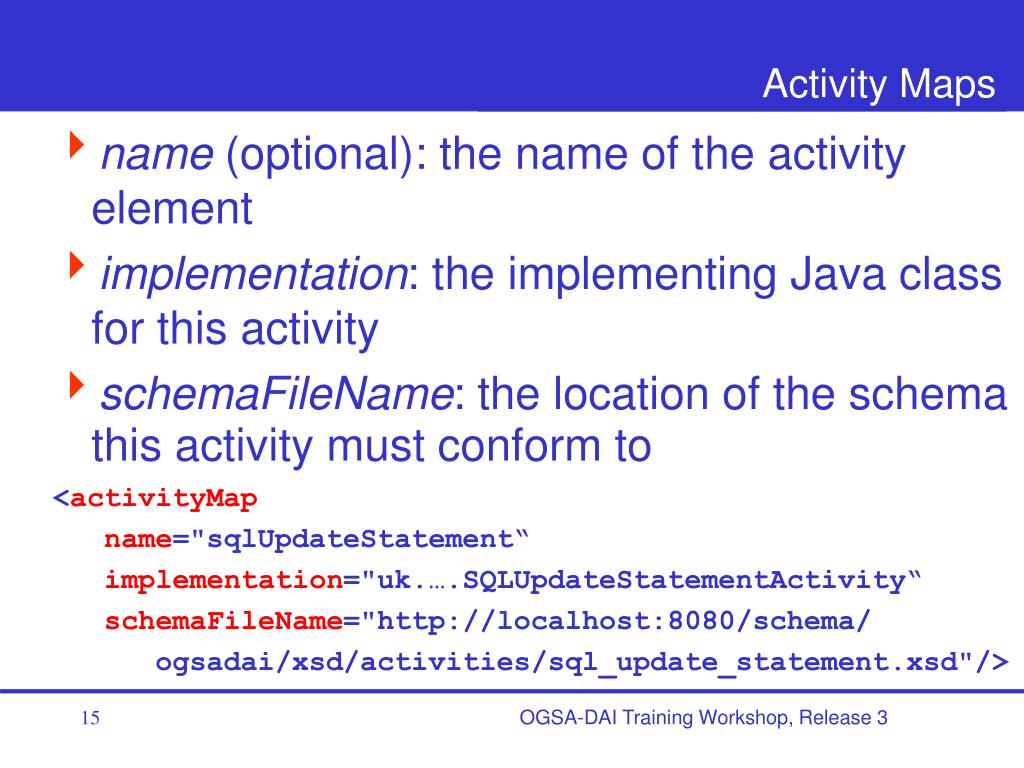 Activity Maps

name (optional): the name of the activity element

implementation: the implementing Java class for this activity

schemaFileName: the location of the schema this activity must conform to

<activityMap
name="sqlUpdateStatement“
implementation="uk.….SQLUpdateStatementActivity“
schemaFileName="http://localhost:8080/schema/
ogsadai/xsd/activities/sql_update_statement.xsd"/>

15

OGSA-DAI Training Workshop, Release 3